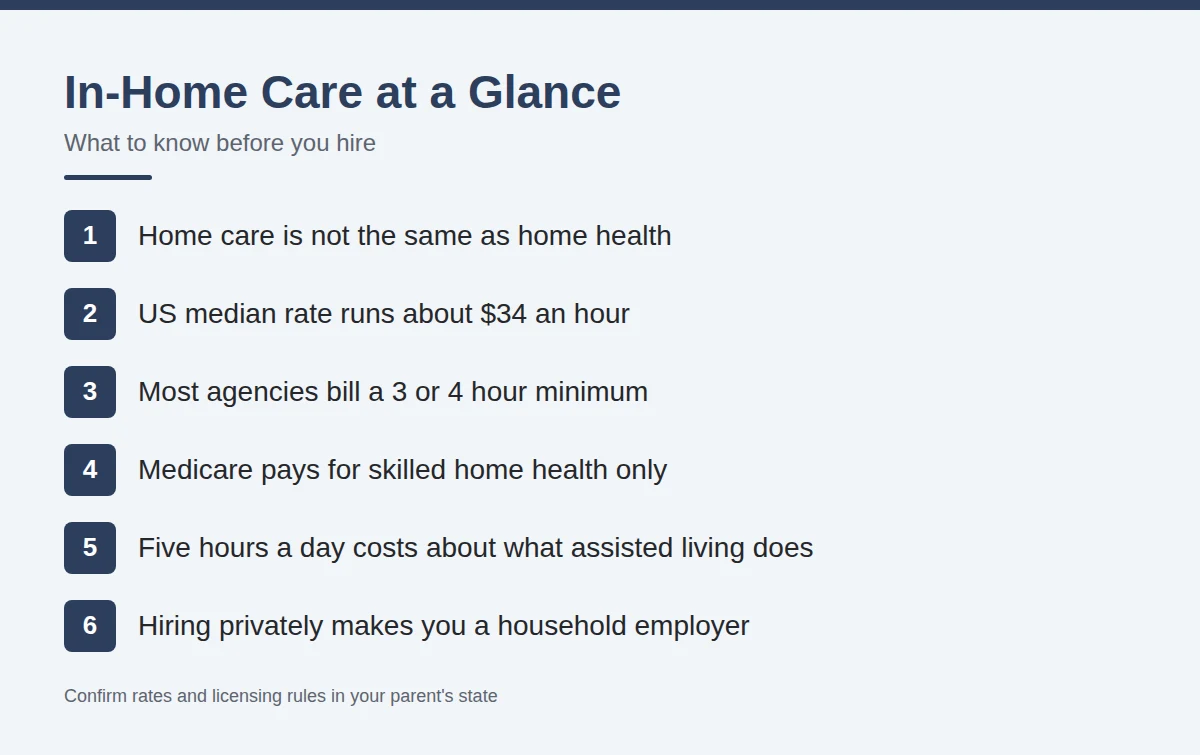 In-Home Care at a Glance

What to know before you hire

1 Home care is not the same as home health

2 US median rate runs about $34 an hour

3 Most agencies bill a 3 or 4 hour minimum

4 Medicare pays for skilled home health only

5 Five hours a day costs about what assisted living does

6 Hiring privately makes you a household employer

Confirm rates and licensing rules in your parent's state